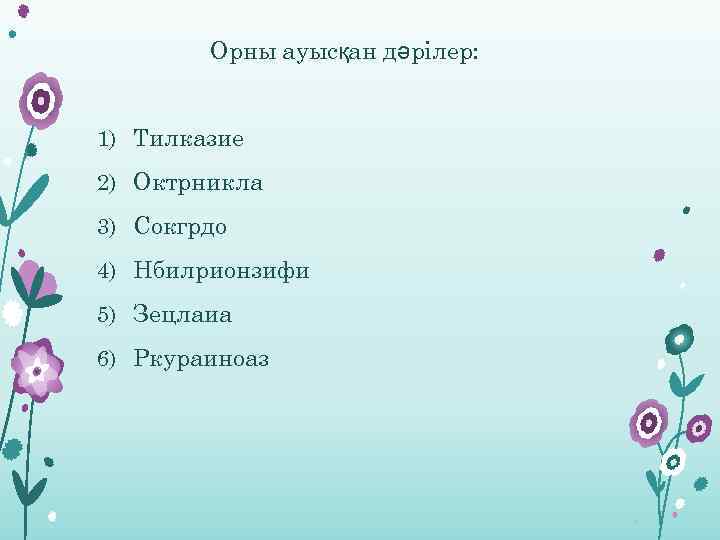 Орны ауысқан дәрілер:

1) Тилказие
2) Октрникла
3) Сокгрдо
4) Нбилрионзифи
5) Зецлаиа
6) Ркураиноаз